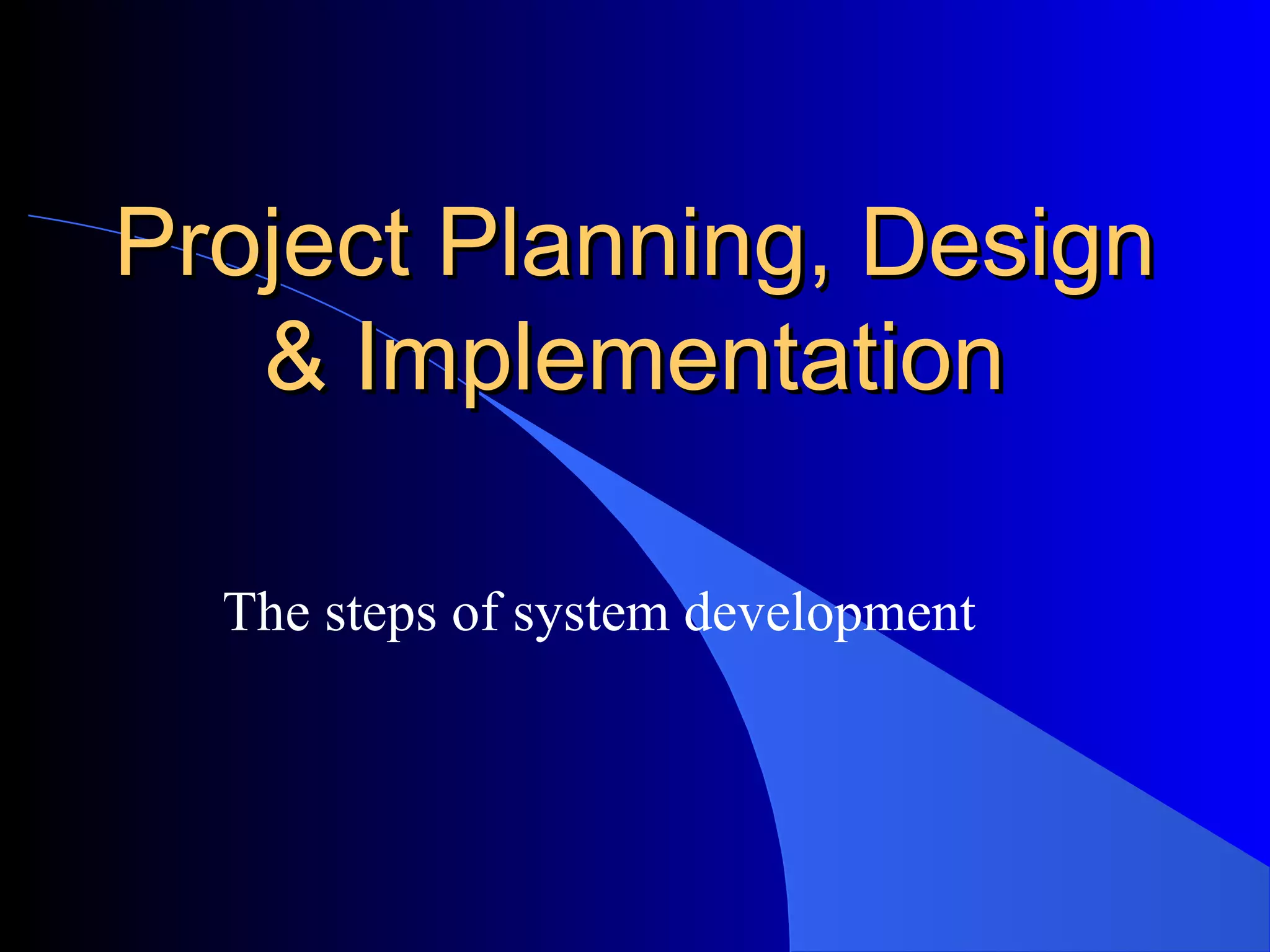 Project Planning, Design & Implementation

The steps of system development